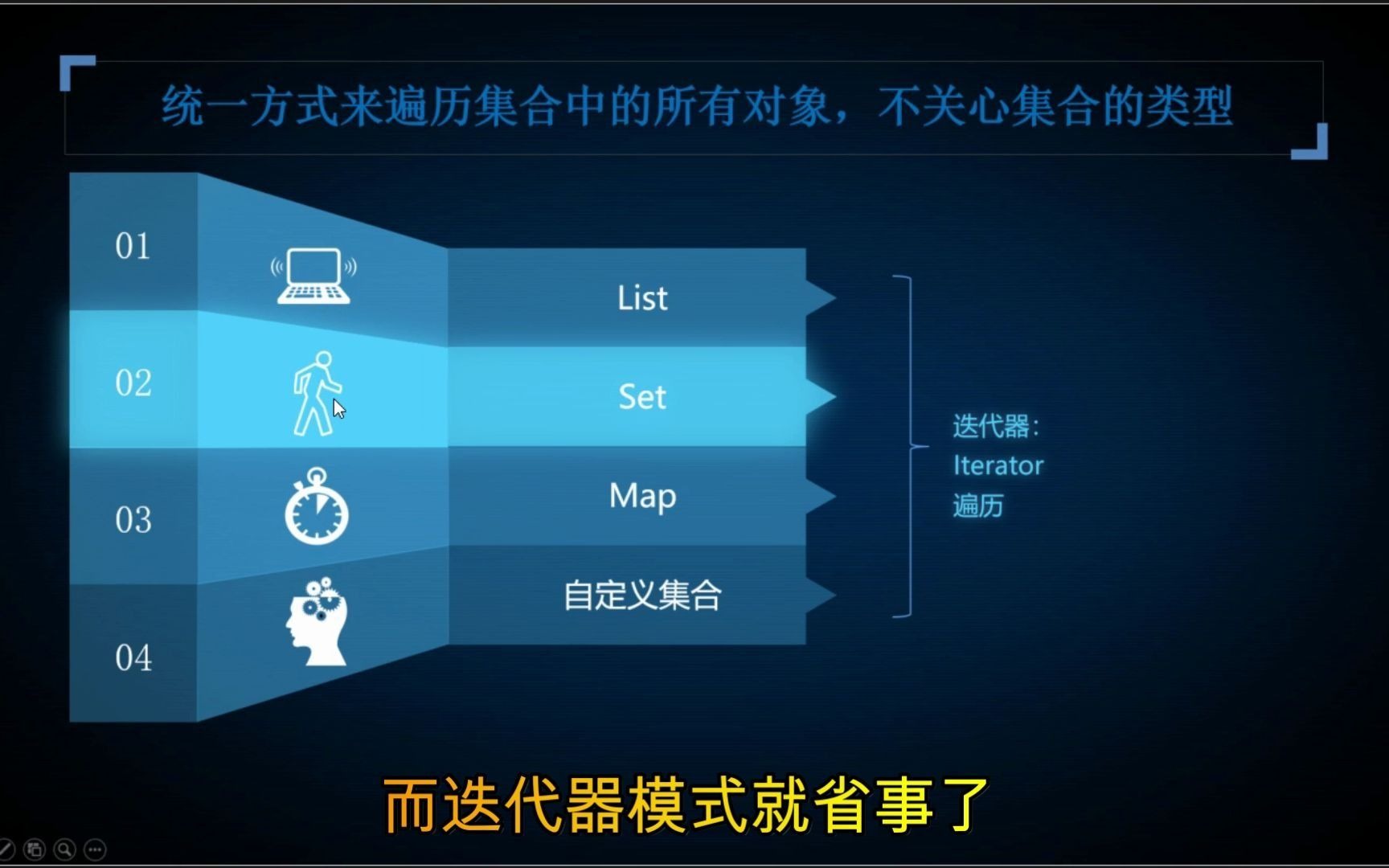 统一方式来遍历集合中的所有对象，不关心集合的类型

01

02

03

04

List

Set

Map

自定义集合

迭代器:
Iterator
遍历

而迭代器模式就省事了